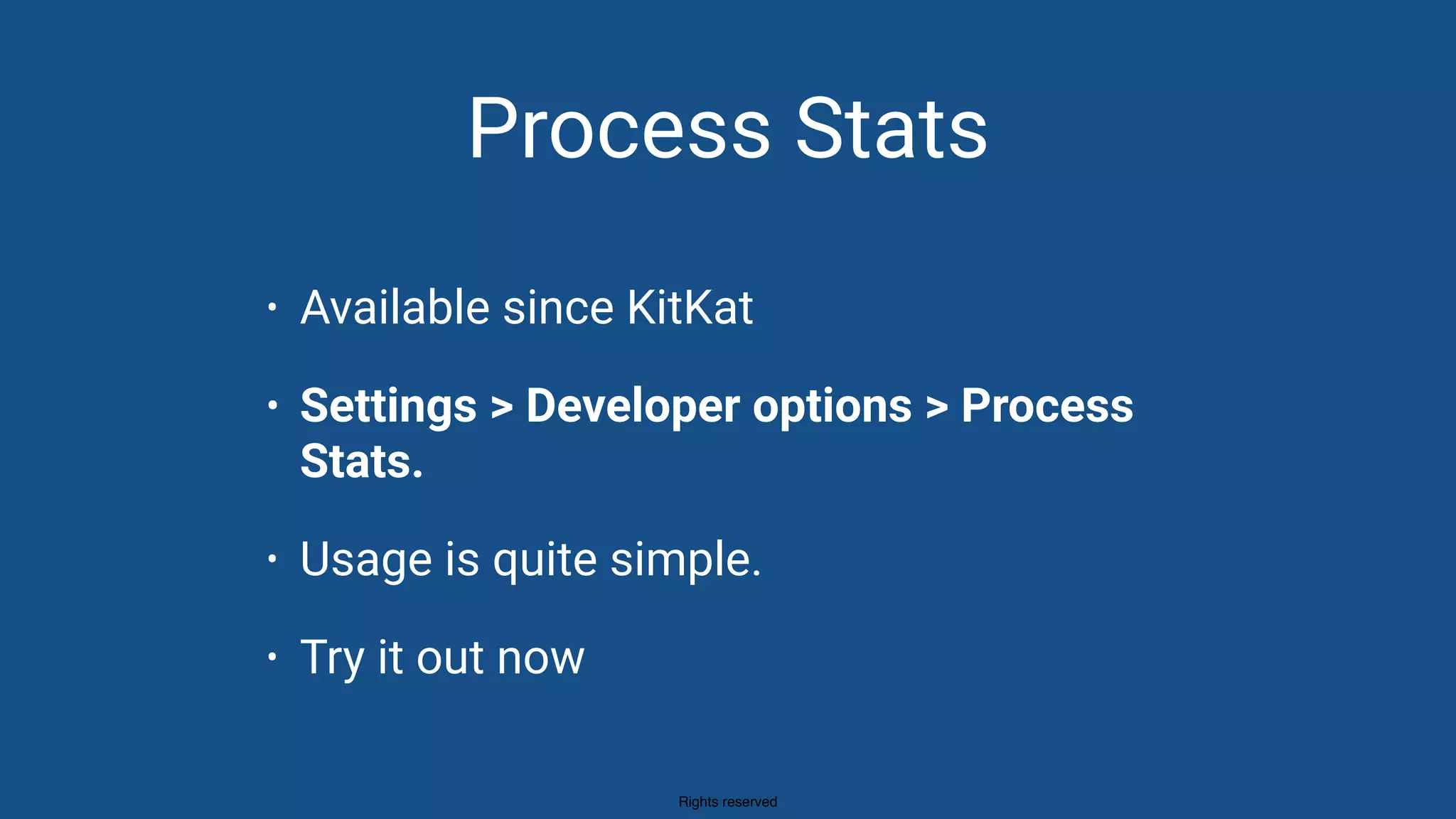 Process Stats

• Available since KitKat

• Settings > Developer options > Process Stats.

• Usage is quite simple.

• Try it out now

Rights reserved